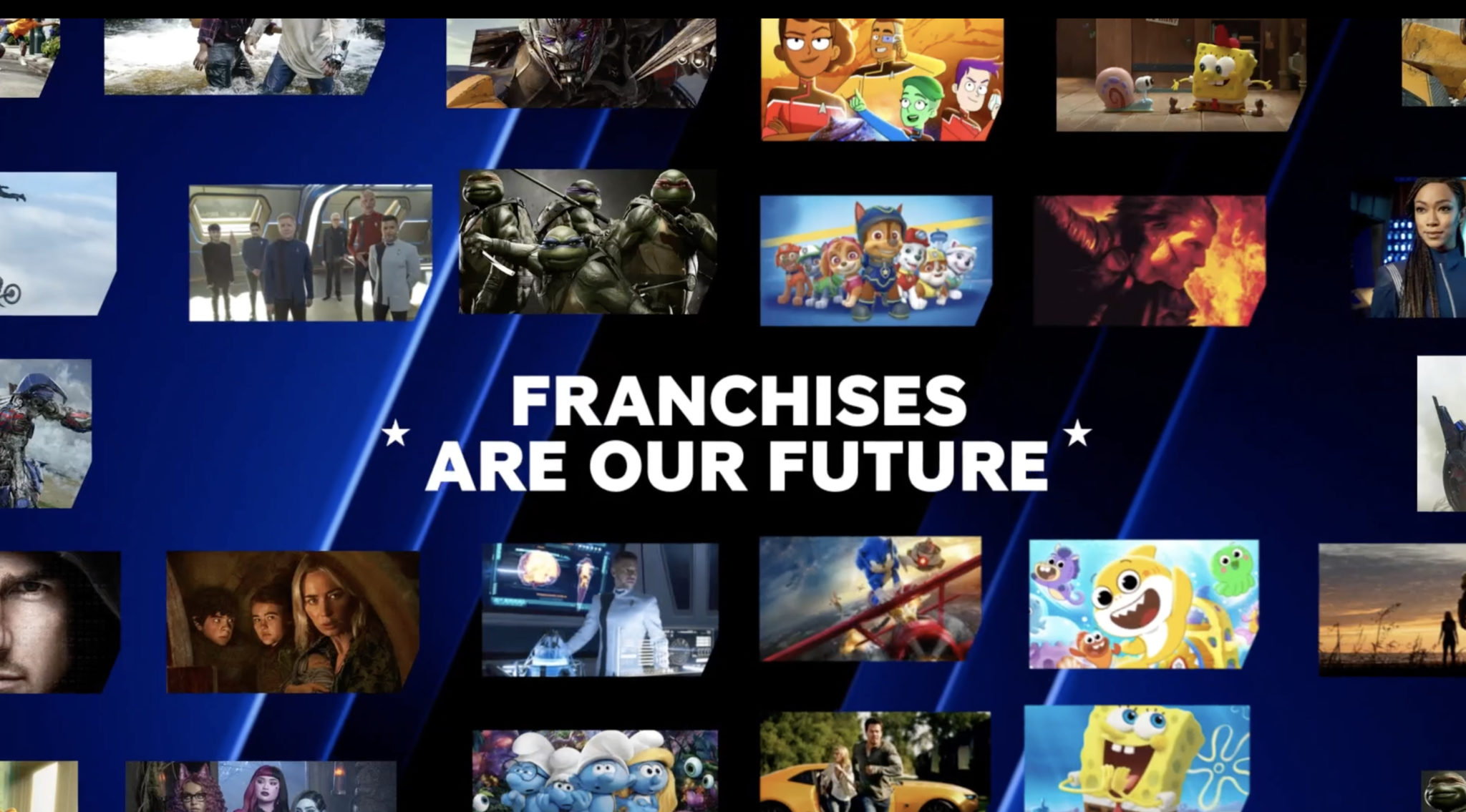 FRANCHISES ARE OUR FUTURE